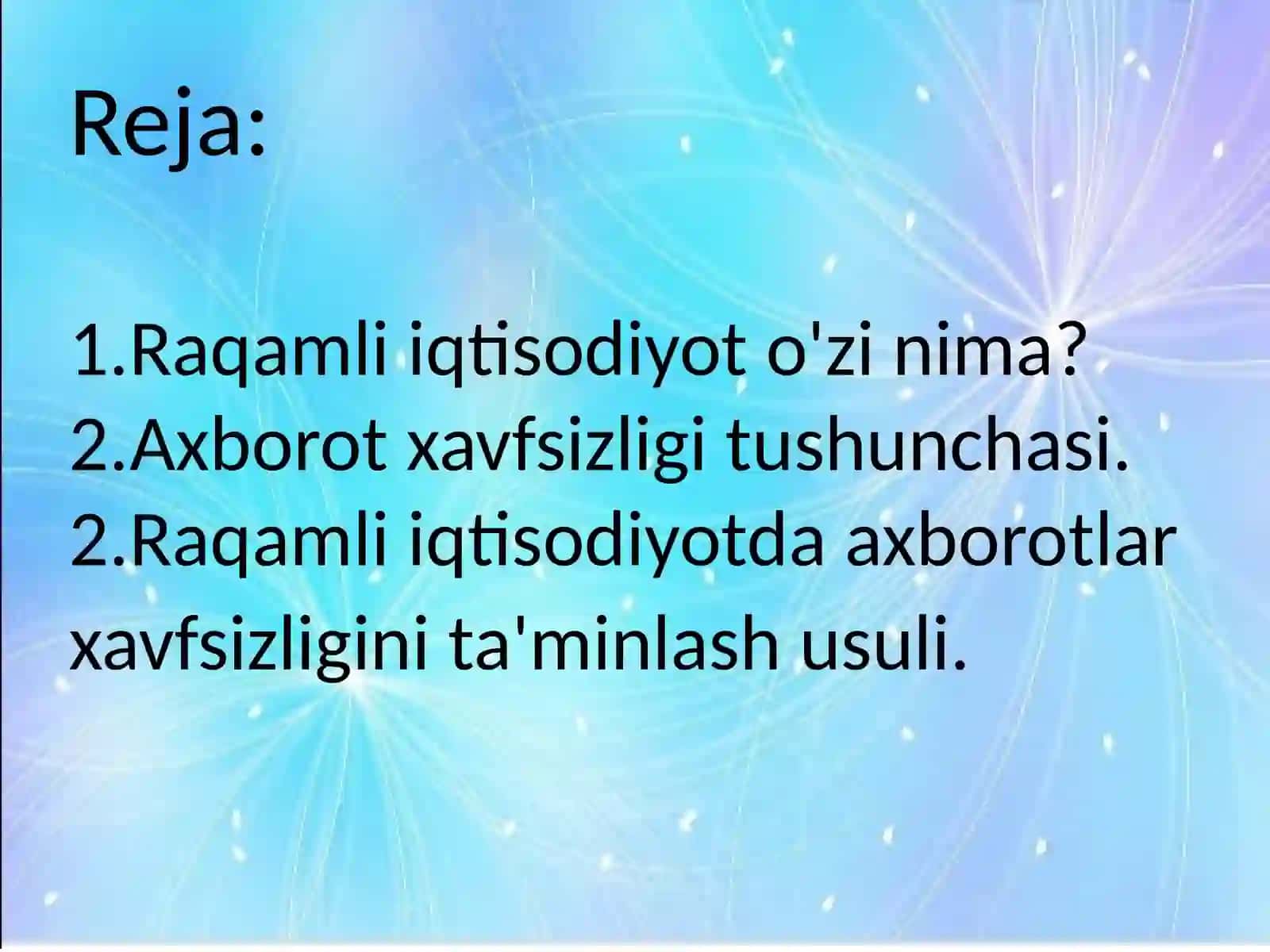 Reja:

1.Raqamli iqtisodiyot o'zi nima?
2.Axborot xavfsizligi tushunchasi.
2.Raqamli iqtisodiyotda axborotlar xavfsizligini ta'minlash usuli.